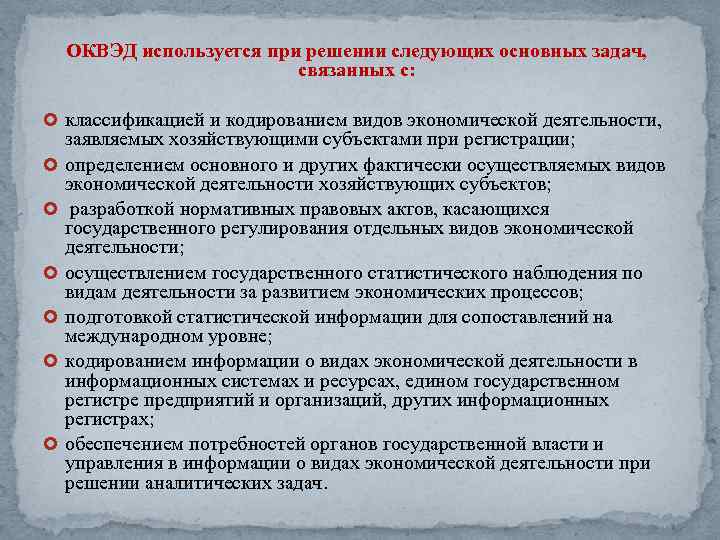 ОКВЭД используется при решении следующих основных задач, связанных с:

классификацией и кодированием видов экономической деятельности, заявляемых хозяйствующими субъектами при регистрации;

определением основного и других фактически осуществляемых видов экономической деятельности хозяйствующих субъектов;

разработкой нормативных правовых актов, касающихся государственного регулирования отдельных видов экономической деятельности;

осуществлением государственного статистического наблюдения по видам деятельности за развитием экономических процессов;

подготовкой статистической информации для сопоставлений на международном уровне;

кодированием информации о видах экономической деятельности в информационных системах и ресурсах, едином государственном регистре предприятий и организаций, других информационных регистрах;

обеспечением потребностей органов государственной власти и управления в информации о видах экономической деятельности при решении аналитических задач.